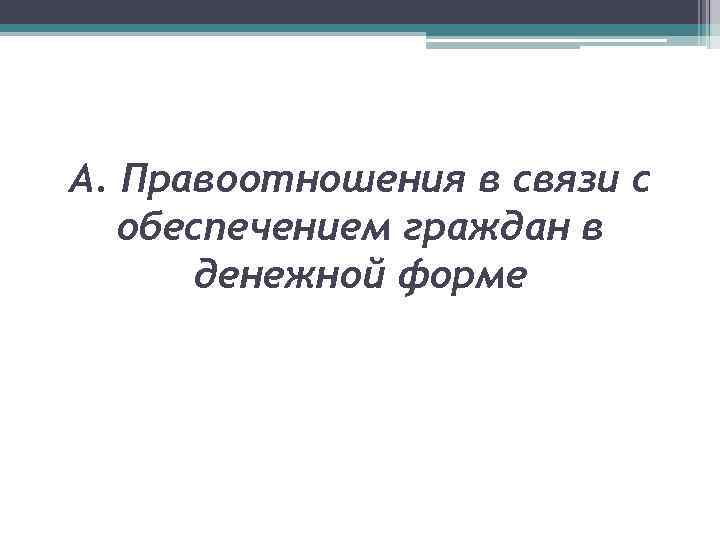 А. Правоотношения в связи с обеспечением граждан в денежной форме